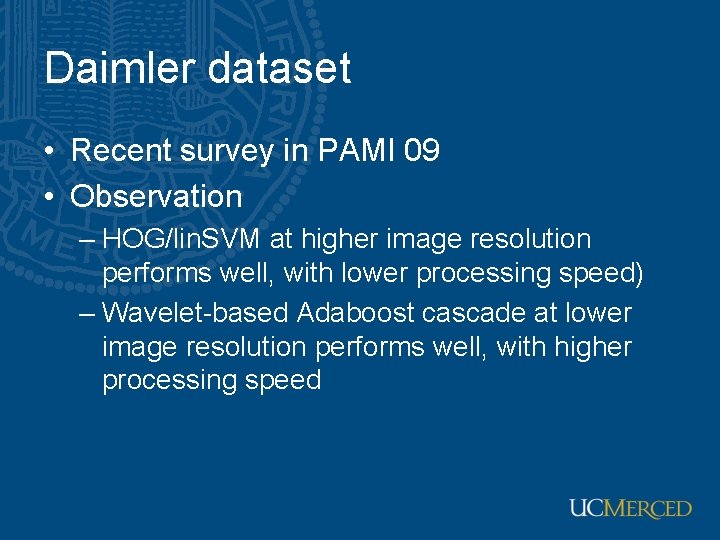 Daimler dataset

• Recent survey in PAMI 09
• Observation
– HOG/linSVM at higher image resolution performs well, with lower processing speed)
– Wavelet-based Adaboost cascade at lower image resolution performs well, with higher processing speed

UCMERCED